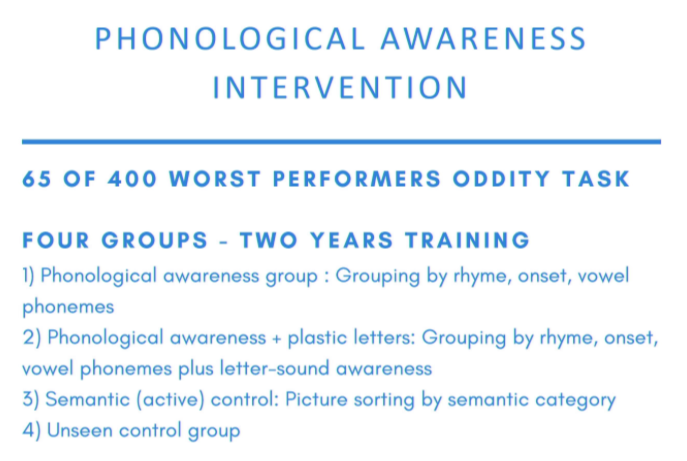 PHONOLOGICAL AWARENESS INTERVENTION

65 OF 400 WORST PERFORMERS ODDITY TASK

FOUR GROUPS - TWO YEARS TRAINING

1) Phonological awareness group : Grouping by rhyme, onset, vowel phonemes
2) Phonological awareness + plastic letters: Grouping by rhyme, onset, vowel phonemes plus letter-sound awareness
3) Semantic (active) control: Picture sorting by semantic category
4) Unseen control group